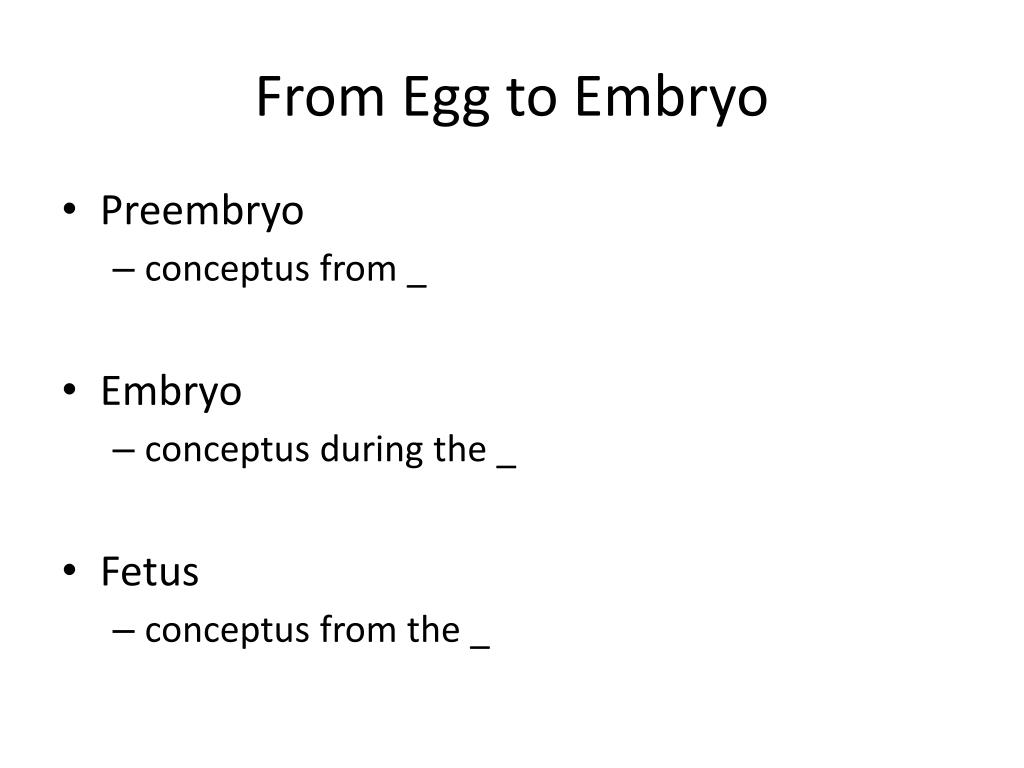 From Egg to Embryo

• Preembryo
– conceptus from _

• Embryo
– conceptus during the _

• Fetus
– conceptus from the _